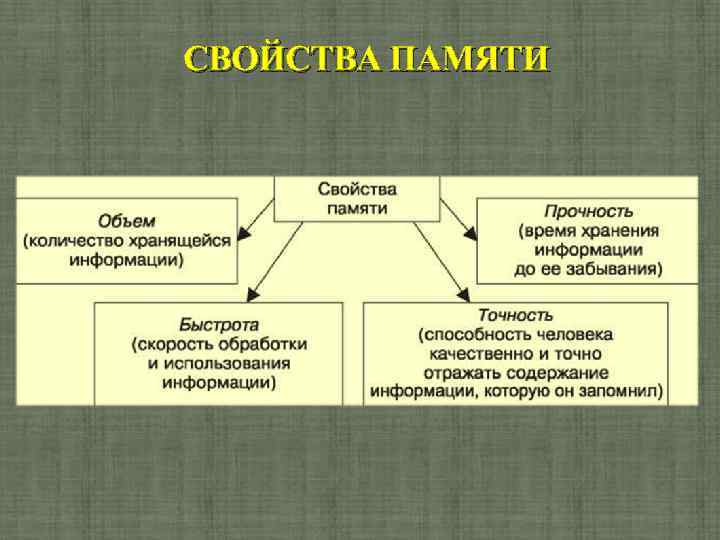 СВОЙСТВА ПАМЯТИ

Свойства памяти

Объем
(количество хранящейся информации)

Прочность
(время хранения информации до ее забывания)

Быстрота
(скорость обработки и использования информации)

Точность
(способность человека качественно и точно отражать содержание информации, которую он запомнил)